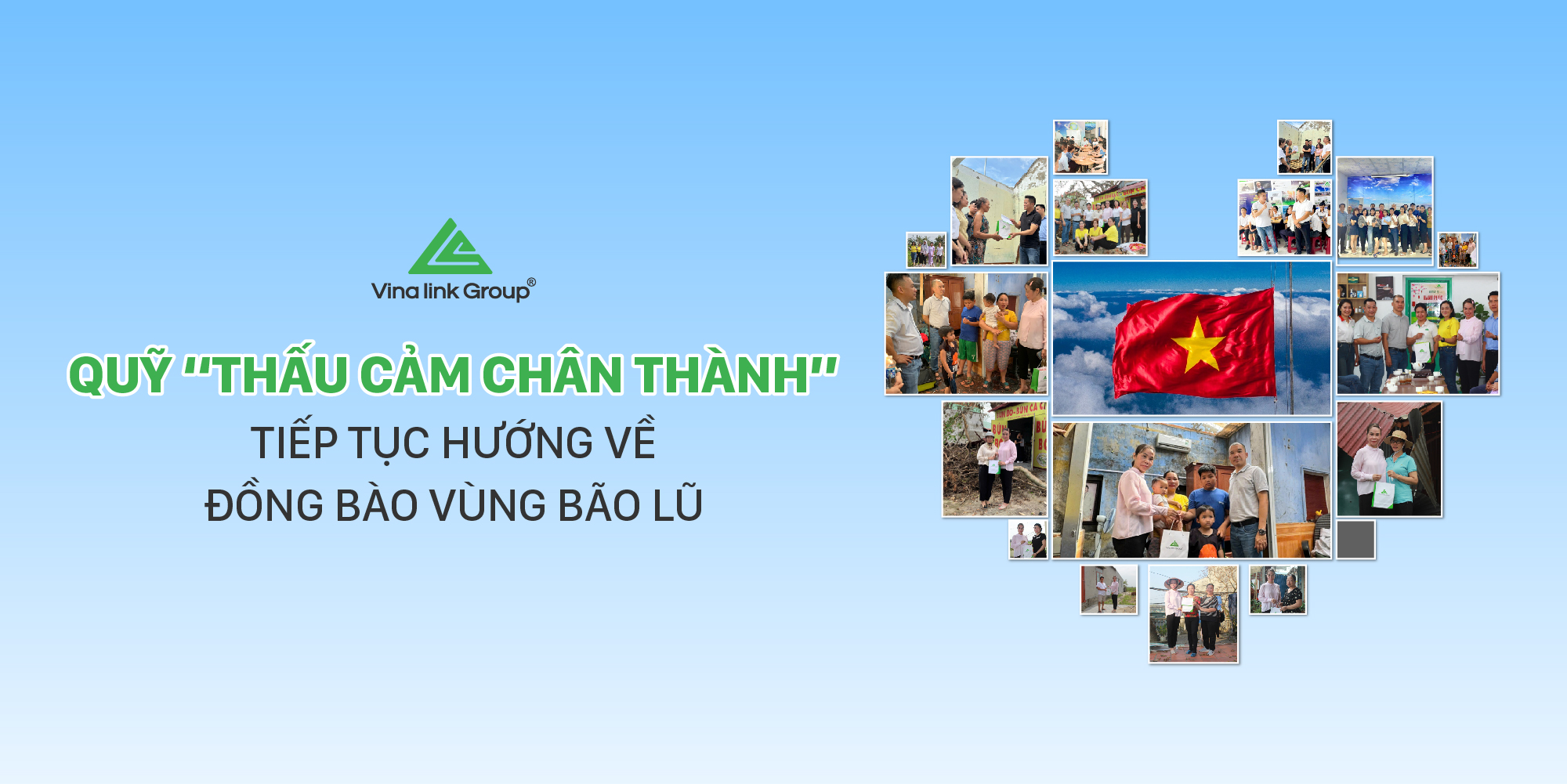 Vina link Group®

QUỸ "THẤU CẢM CHÂN THÀNH"
TIẾP TỤC HƯỚNG VỀ
ĐỒNG BÀO VÙNG BÃO LŨ